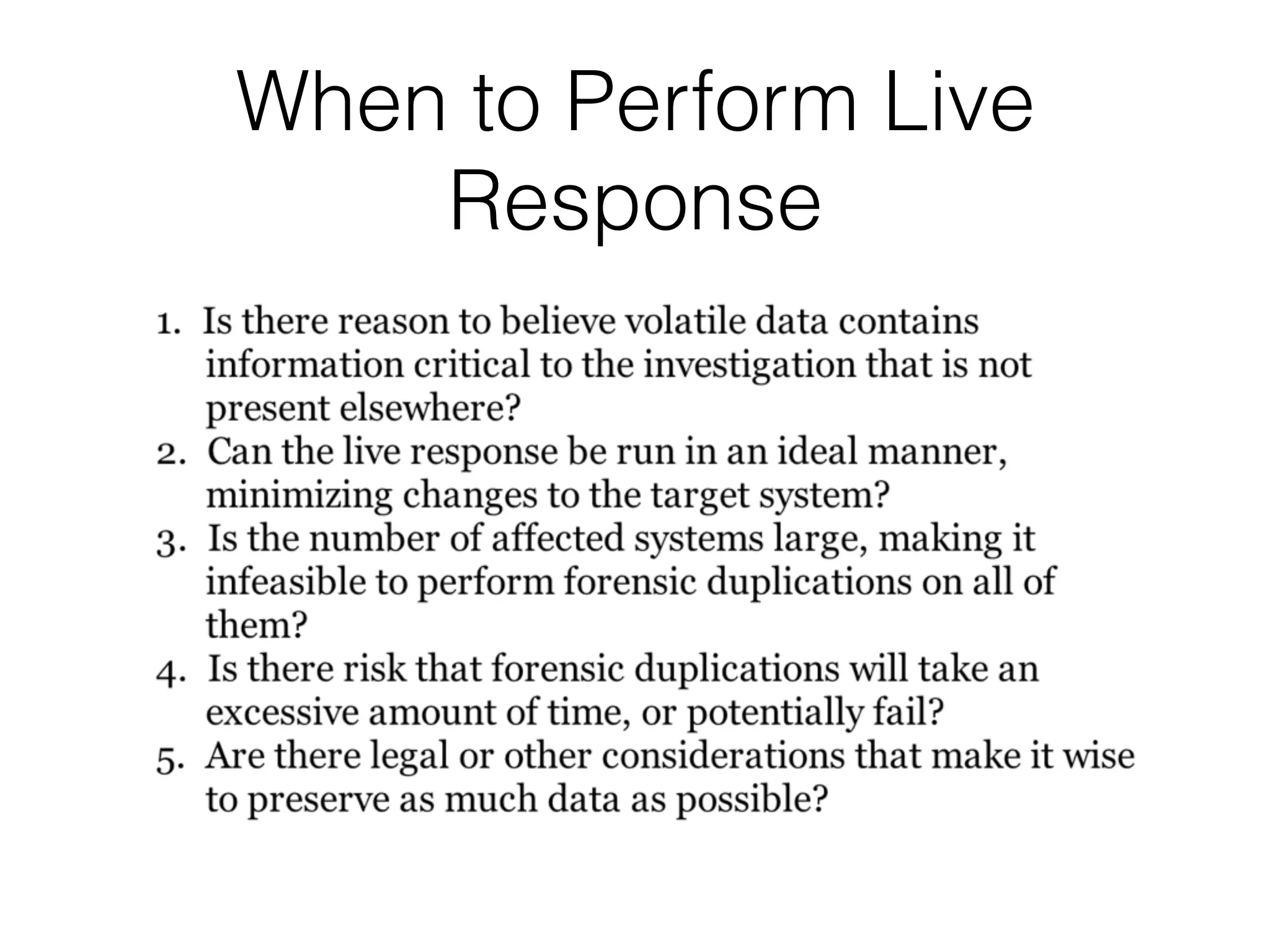 When to Perform Live Response

1. Is there reason to believe volatile data contains information critical to the investigation that is not present elsewhere?
2. Can the live response be run in an ideal manner, minimizing changes to the target system?
3. Is the number of affected systems large, making it infeasible to perform forensic duplications on all of them?
4. Is there risk that forensic duplications will take an excessive amount of time, or potentially fail?
5. Are there legal or other considerations that make it wise to preserve as much data as possible?